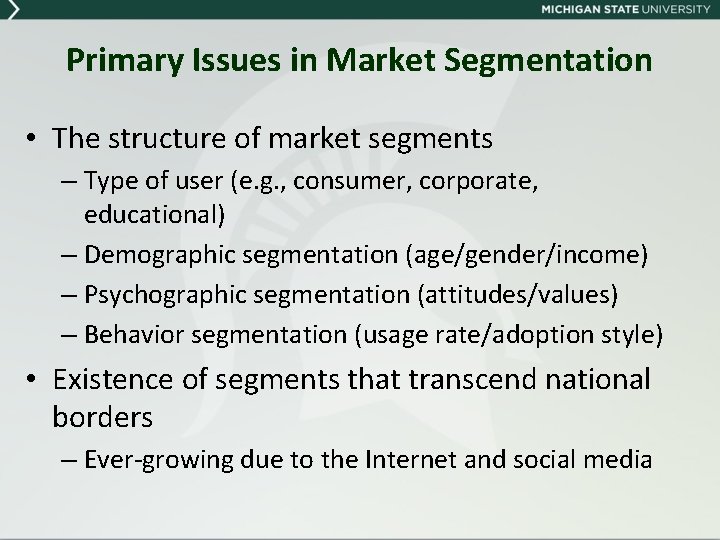 MICHIGAN STATE UNIVERSITY

Primary Issues in Market Segmentation

• The structure of market segments
– Type of user (e.g., consumer, corporate, educational)
– Demographic segmentation (age/gender/income)
– Psychographic segmentation (attitudes/values)
– Behavior segmentation (usage rate/adoption style)

• Existence of segments that transcend national borders
– Ever-growing due to the Internet and social media